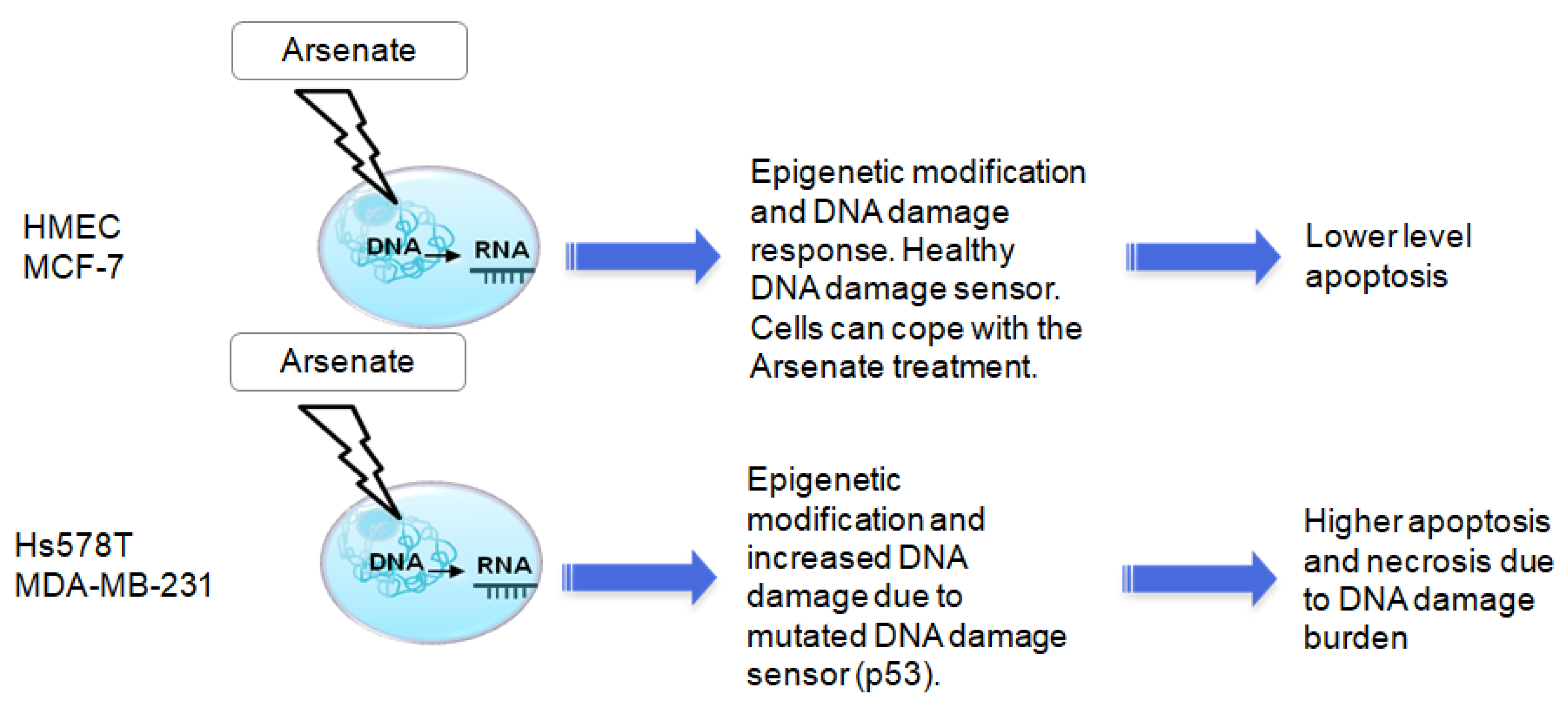 Arsenate

HMEC
MCF-7

DNA

RNA

Epigenetic modification and DNA damage response. Healthy DNA damage sensor. Cells can cope with the Arsenate treatment.

Lower level apoptosis

Arsenate

Hs578T
MDA-MB-231

DNA

RNA

Epigenetic modification and increased DNA damage due to mutated DNA damage sensor (p53).

Higher apoptosis and necrosis due to DNA damage burden